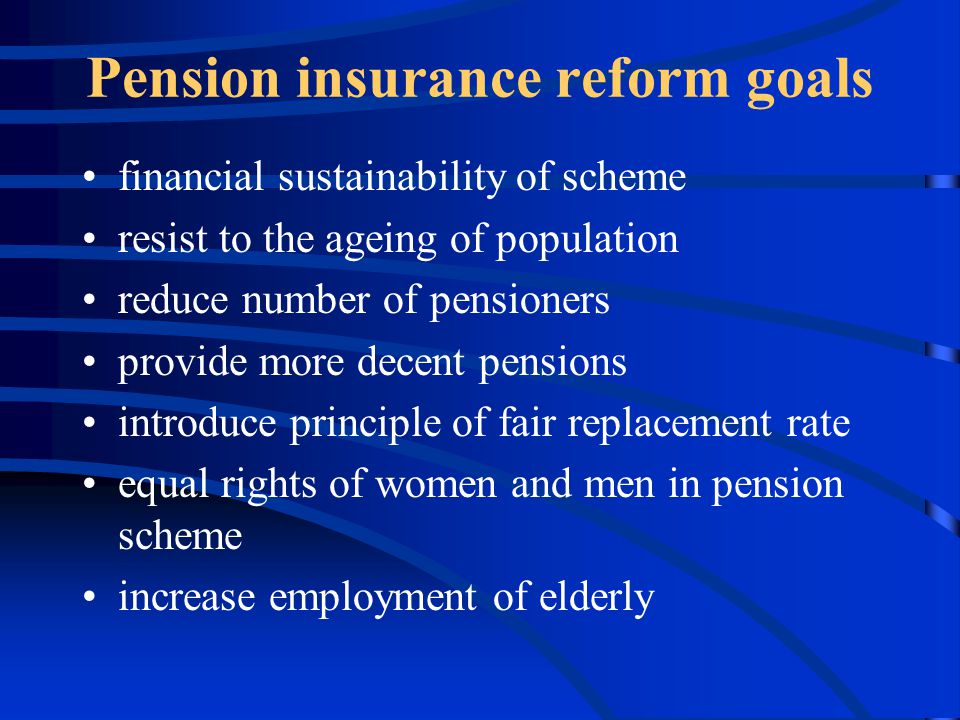 Pension insurance reform goals

• financial sustainability of scheme
• resist to the ageing of population
• reduce number of pensioners
• provide more decent pensions
• introduce principle of fair replacement rate
• equal rights of women and men in pension scheme
• increase employment of elderly